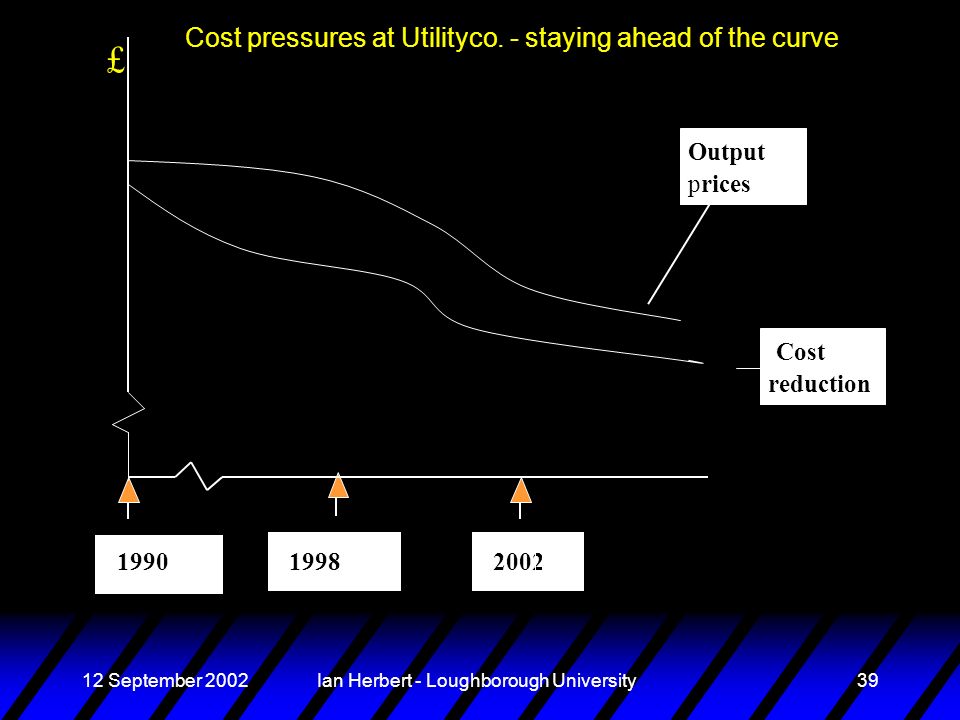 Cost pressures at Utilityco. - staying ahead of the curve

£

Output prices

Cost reduction

1990

1998

2002

12 September 2002

Ian Herbert - Loughborough University

39